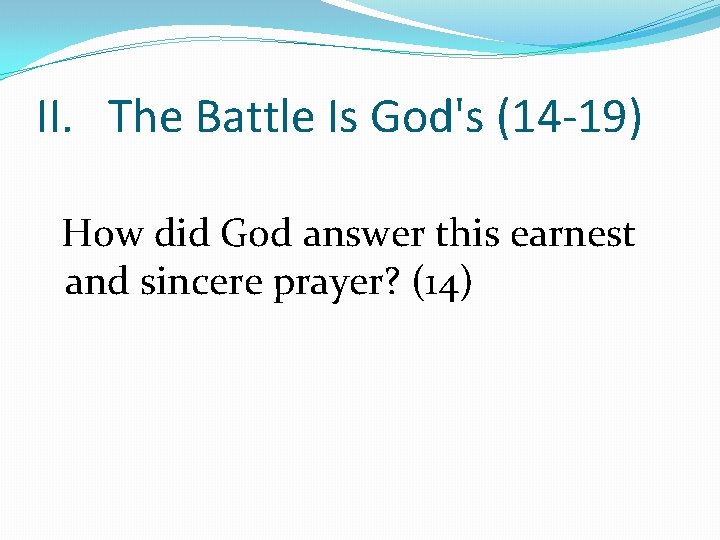 II. The Battle Is God's (14-19)

How did God answer this earnest and sincere prayer? (14)